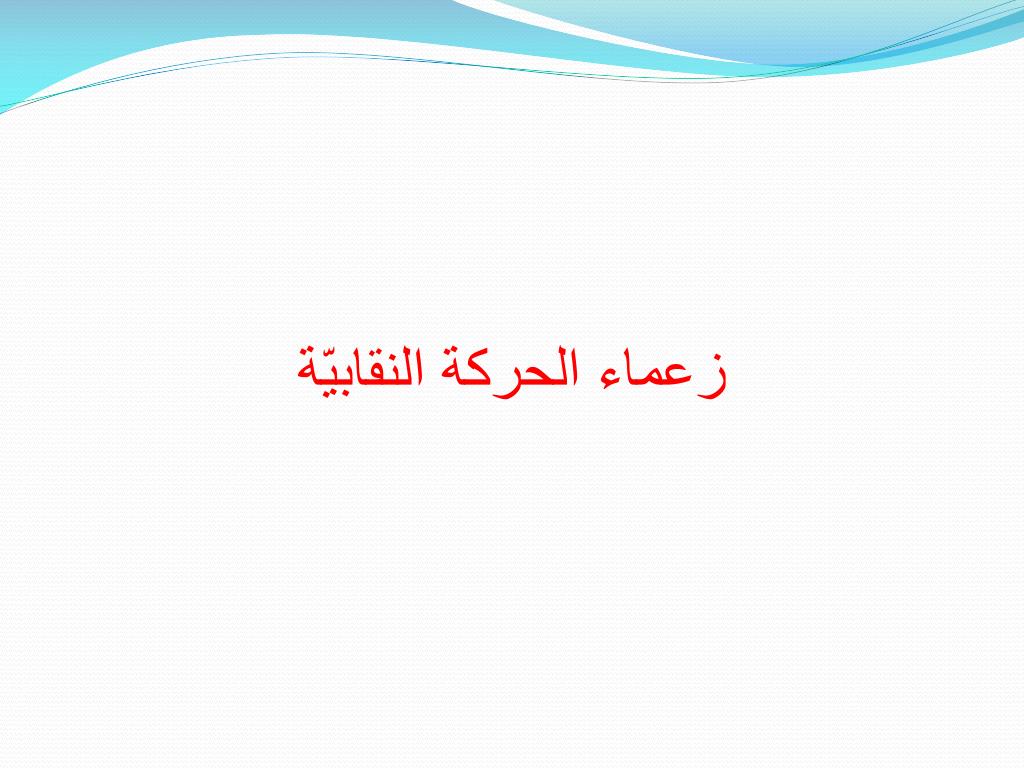 زعماء الحركة النقابيّة